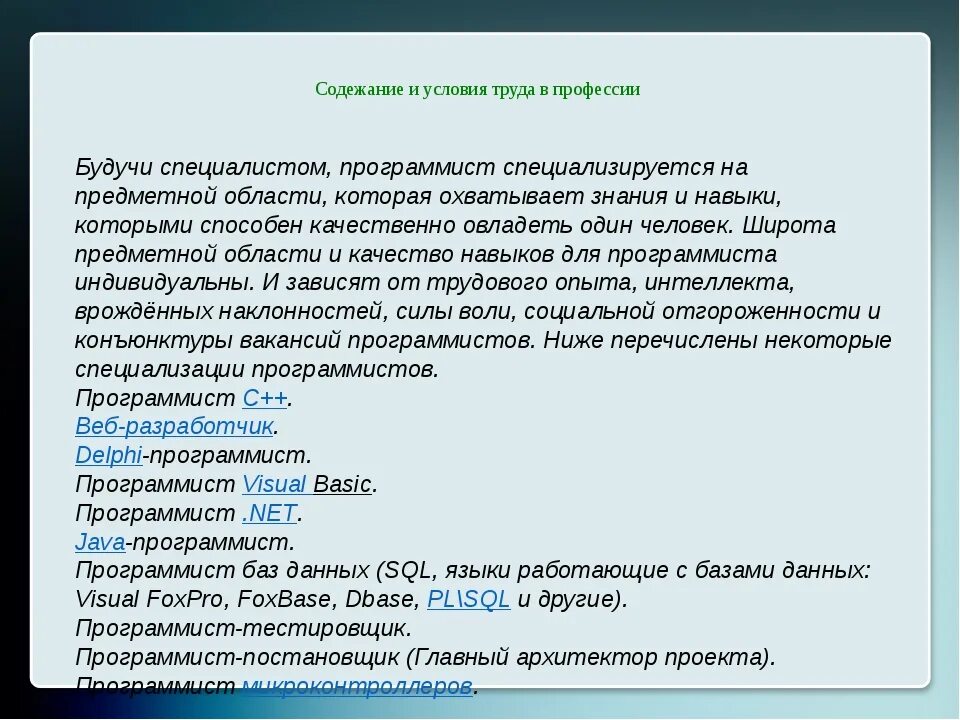 Содежание и условия труда в профессии

Будучи специалистом, программист специализируется на предметной области, которая охватывает знания и навыки, которыми способен качественно овладеть один человек. Широта предметной области и качество навыков для программиста индивидуальны. И зависят от трудового опыта, интеллекта, врождённых наклонностей, силы воли, социальной отгороженности и конъюнктуры вакансий программистов. Ниже перечислены некоторые специализации программистов.
Программист C++.
Веб-разработчик.
Delphi-программист.
Программист Visual Basic.
Программист .NET.
Java-программист.
Программист баз данных (SQL, языки работающие с базами данных: Visual FoxPro, FoxBase, Dbase, PL\SQL и другие).
Программист-тестировщик.
Программист-постановщик (Главный архитектор проекта).
Программист микроконтроллеров.